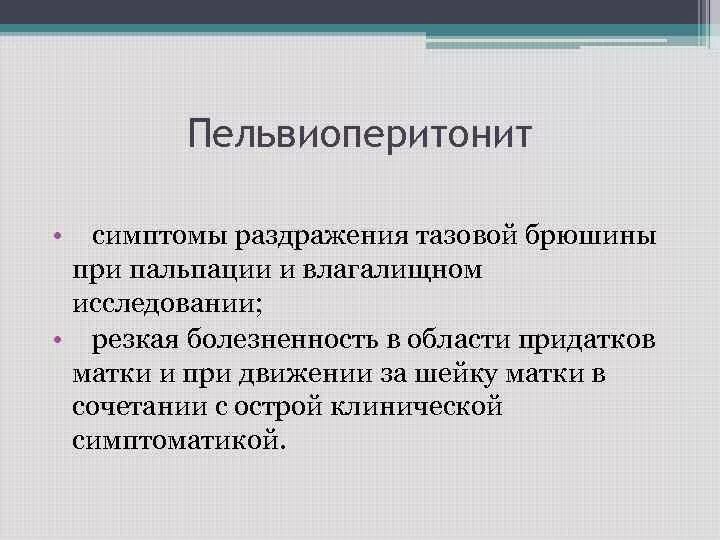 Пельвиоперитонит

• симптомы раздражения тазовой брюшины при пальпации и влагалищном исследовании;
• резкая болезненность в области придатков матки и при движении за шейку матки в сочетании с острой клинической симптоматикой.